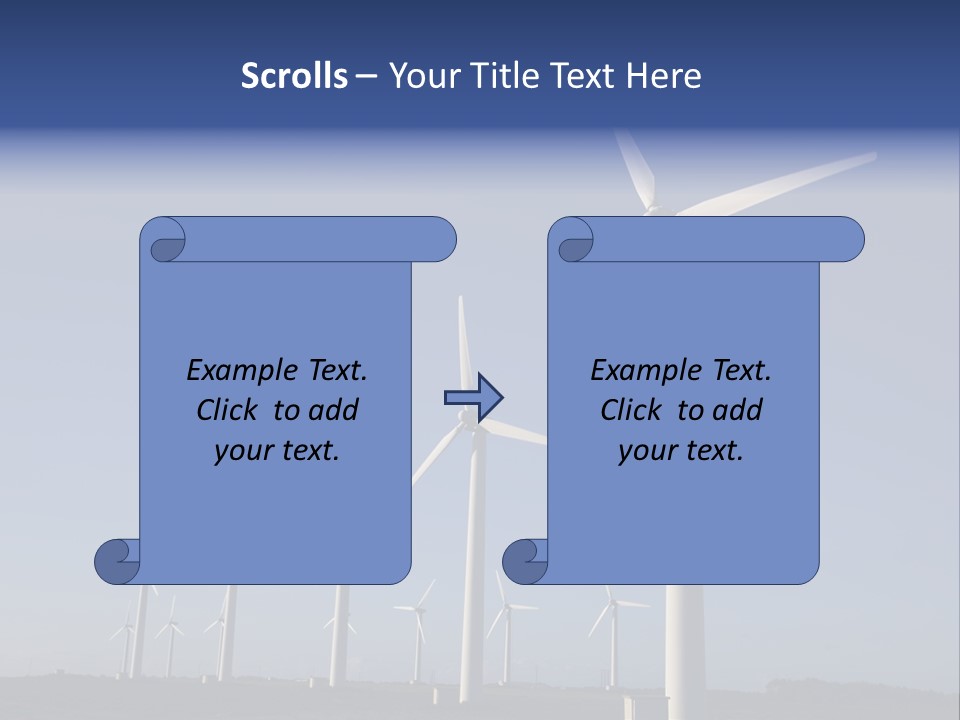 Scrolls – Your Title Text Here

Example Text. Click to add your text.

Example Text. Click to add your text.